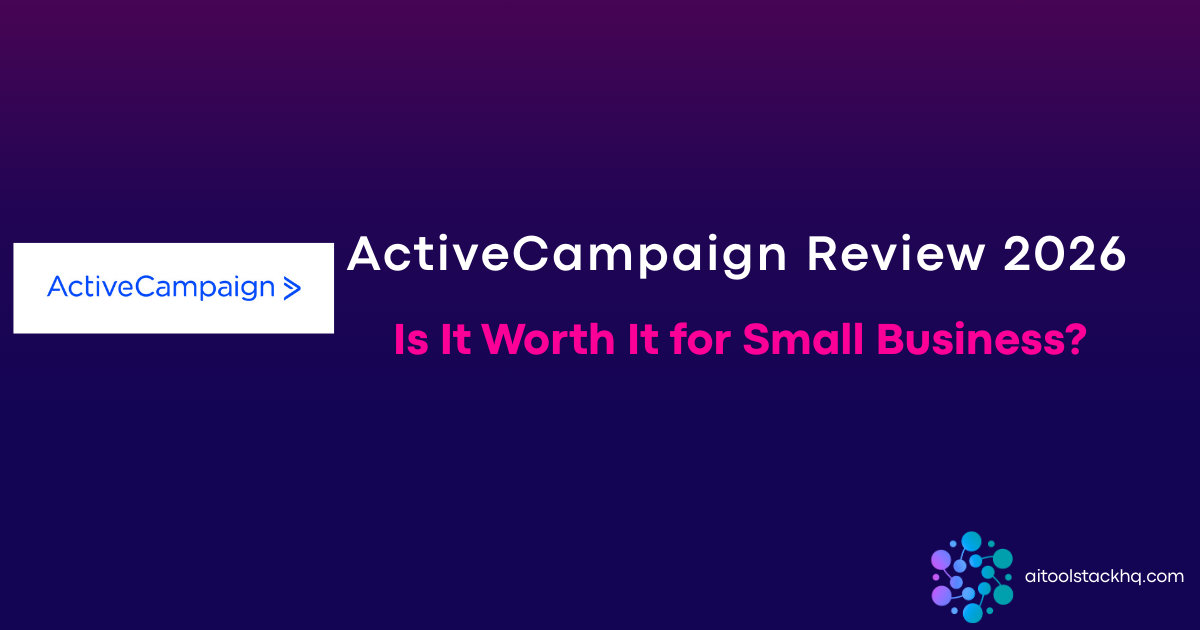 ActiveCampaign >

ActiveCampaign Review 2026

Is It Worth It for Small Business?

aitoolstackhq.com